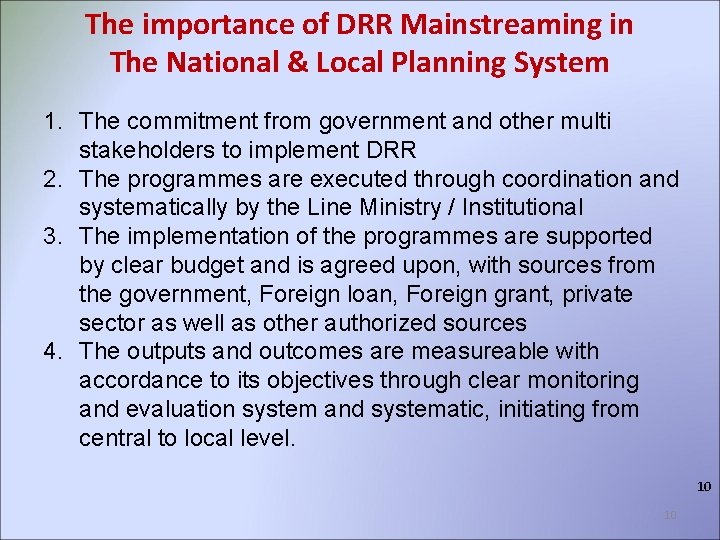 The importance of DRR Mainstreaming in The National & Local Planning System

1. The commitment from government and other multi stakeholders to implement DRR
2. The programmes are executed through coordination and systematically by the Line Ministry / Institutional
3. The implementation of the programmes are supported by clear budget and is agreed upon, with sources from the government, Foreign loan, Foreign grant, private sector as well as other authorized sources
4. The outputs and outcomes are measureable with accordance to its objectives through clear monitoring and evaluation system and systematic, initiating from central to local level.

10

10